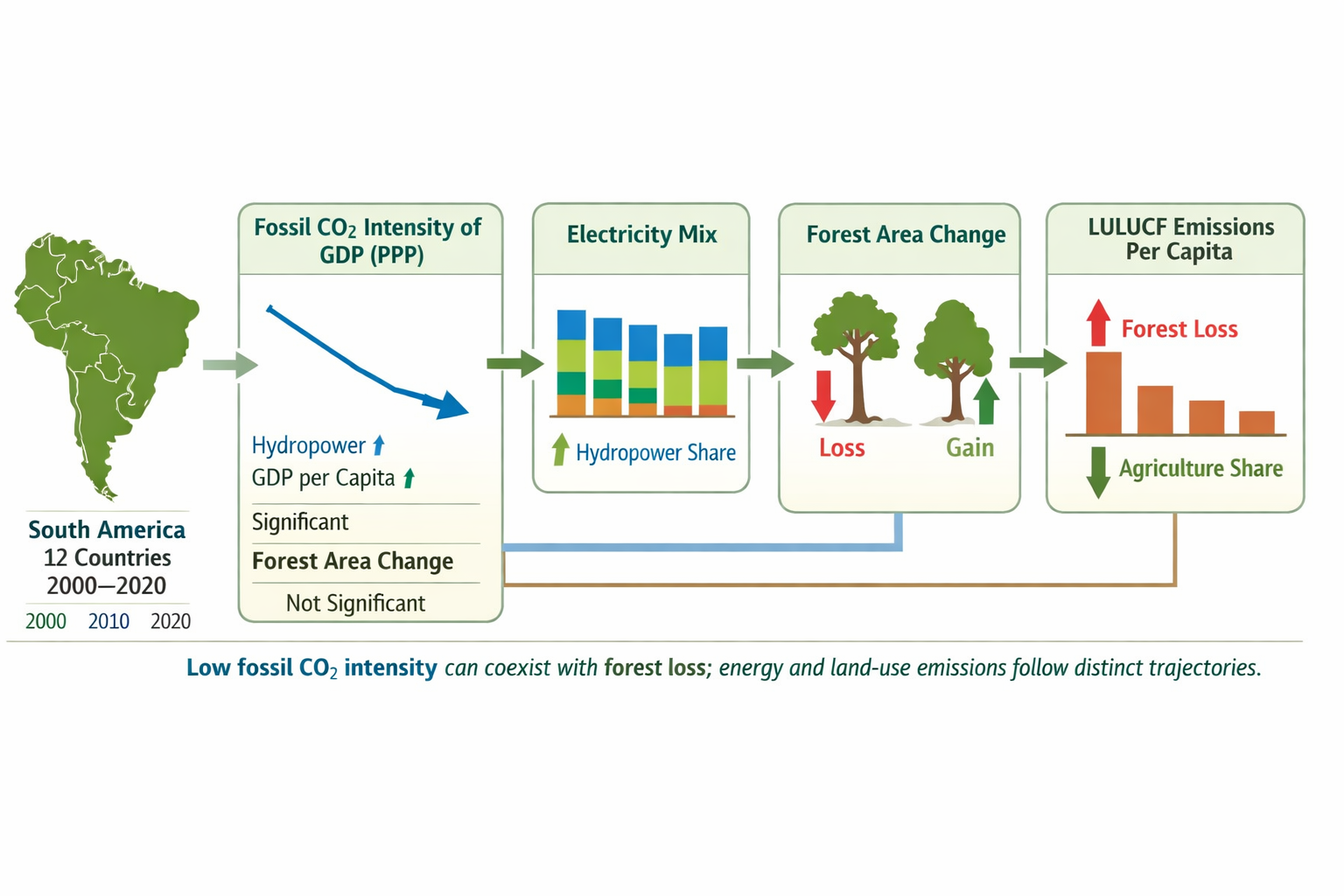 South America
12 Countries
2000—2020
2000 2010 2020

Fossil $CO_2$ Intensity of GDP (PPP)

Hydropower
GDP per Capita
Significant
Forest Area Change
Not Significant

Electricity Mix

Hydropower Share

Forest Area Change

Loss
Gain

LULUCF Emissions Per Capita

Forest Loss
Agriculture Share

Low fossil $CO_2$ intensity can coexist with forest loss; energy and land-use emissions follow distinct trajectories.